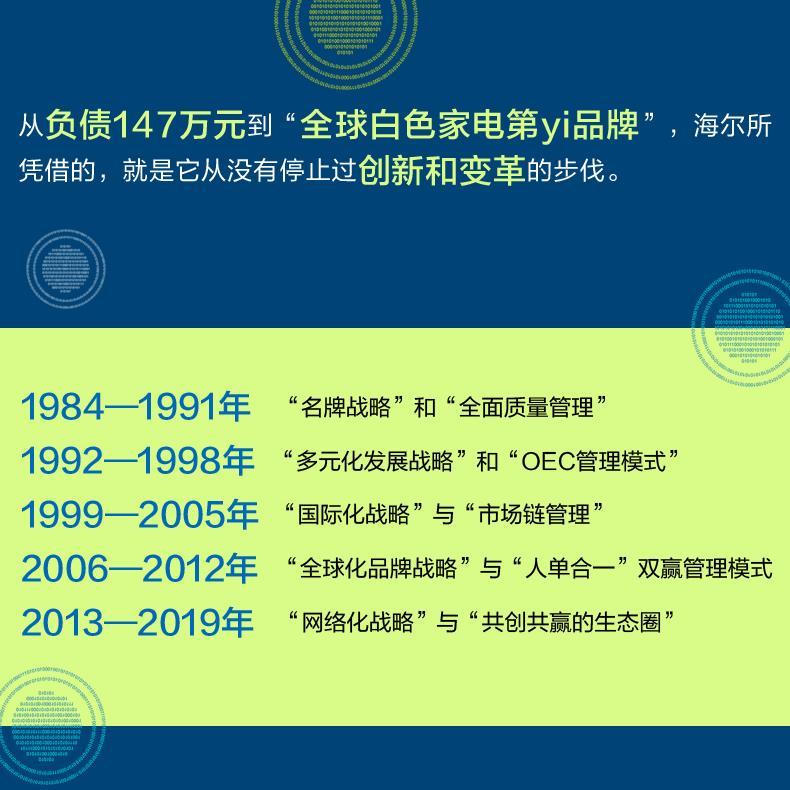 从负债147万元到“全球白色家电第yi品牌”，海尔所凭借的，就是它从没有停止过创新和变革的步伐。

1984—1991年 “名牌战略”和“全面质量管理”

1992—1998年 “多元化发展战略”和“OEC管理模式”

1999—2005年 “国际化战略”与“市场链管理”

2006—2012年 “全球化品牌战略”与“人单合一”双赢管理模式

2013—2019年 “网络化战略”与“共创共赢的生态圈”